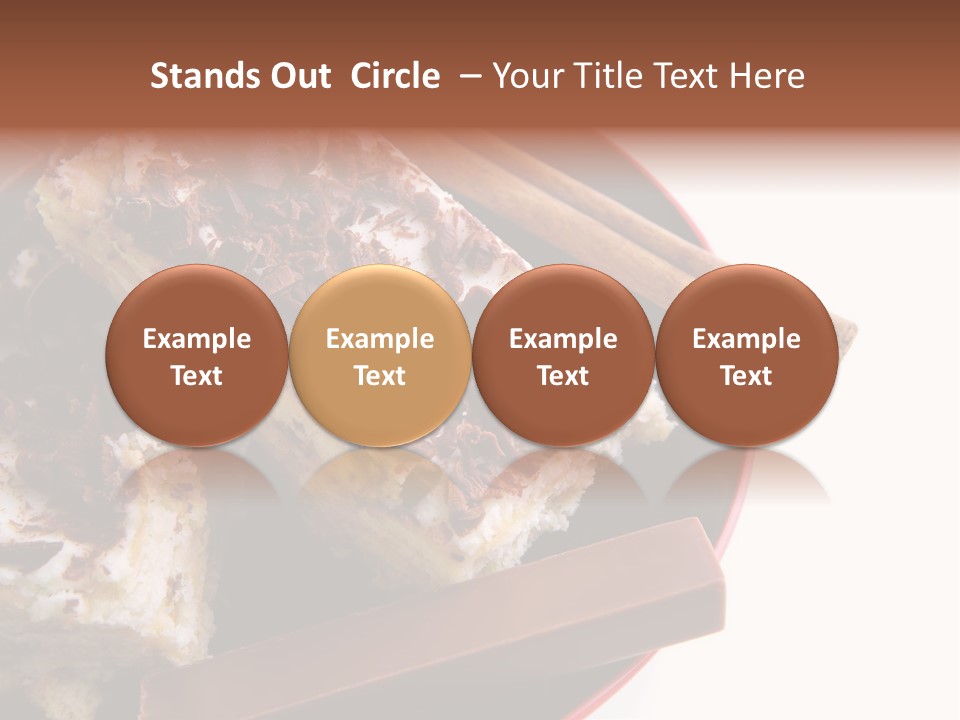 Stands Out Circle – Your Title Text Here

Example Text

Example Text

Example Text

Example Text